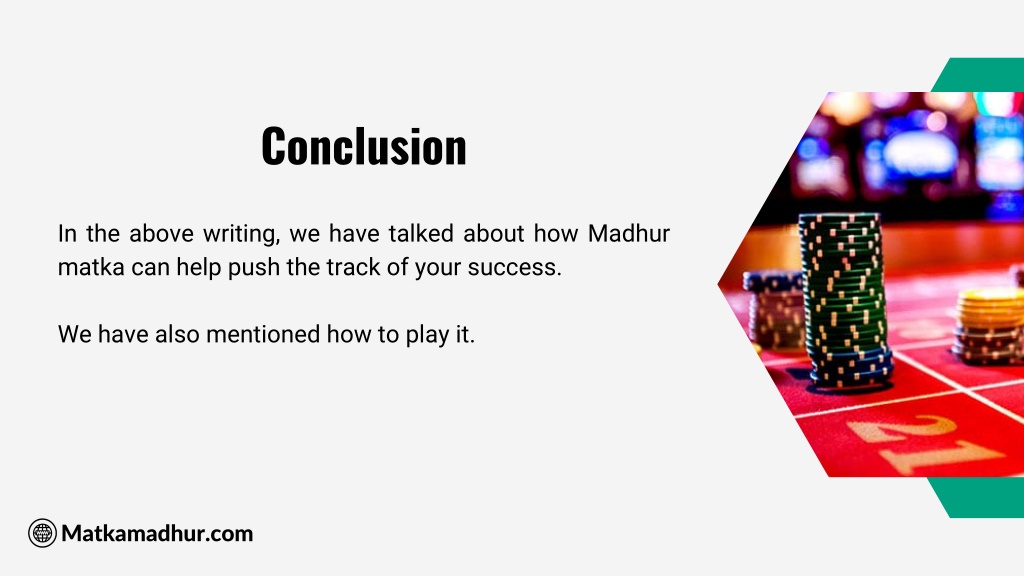 Conclusion

In the above writing, we have talked about how Madhur matka can help push the track of your success.

We have also mentioned how to play it.

21

Matkamadhur.com